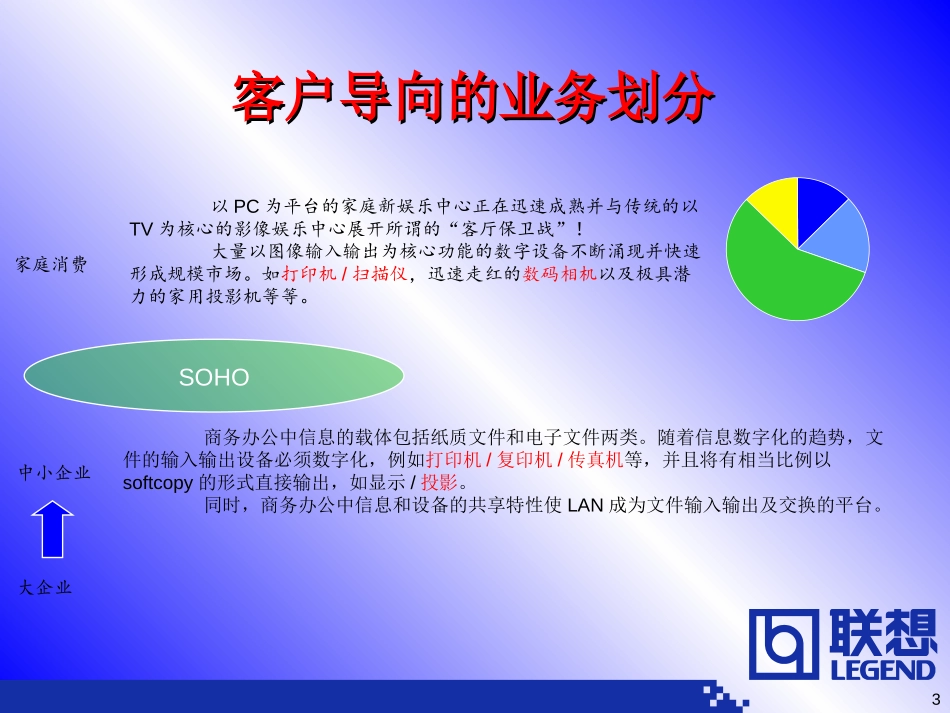 客户导向的业务划分

家庭消费

以 PC 为平台的家庭新娱乐中心正在迅速成熟并与传统的以 TV 为核心的影像娱乐中心展开所谓的“客厅保卫战”！

大量以图像输入输出为核心功能的数字设备不断涌现并快速形成规模市场。如打印机 / 扫描仪，迅速走红的数码相机以及极具潜力的家用投影机等等。

SOHO

中小企业

大企业

商务办公中信息的载体包括纸质文件和电子文件两类。随着信息数字化的趋势，文件的输入输出设备必须数字化，例如打印机 / 复印机 / 传真机等，并且将有相当比例以 softcopy 的形式直接输出，如显示 / 投影。

同时，商务办公中信息和设备的共享特性使 LAN 成为文件输入输出及交换的平台。

联想
LEGEND

3